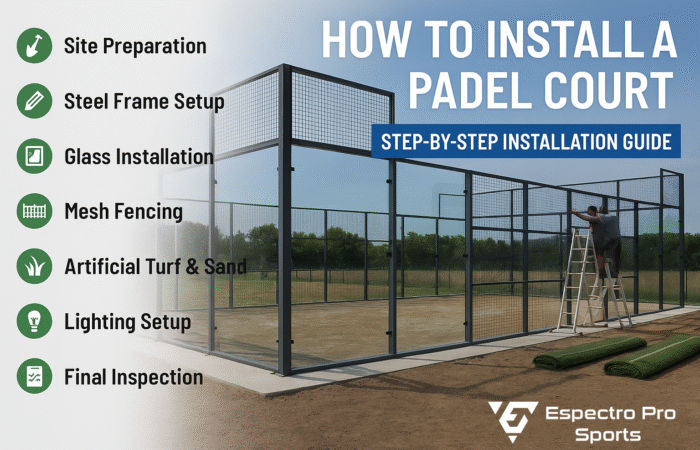 HOW TO INSTALL A PADEL COURT

STEP-BY-STEP INSTALLATION GUIDE

Site Preparation

Steel Frame Setup

Glass Installation

Mesh Fencing

Artificial Turf & Sand

Lighting Setup

Final Inspection

Espectro Pro Sports